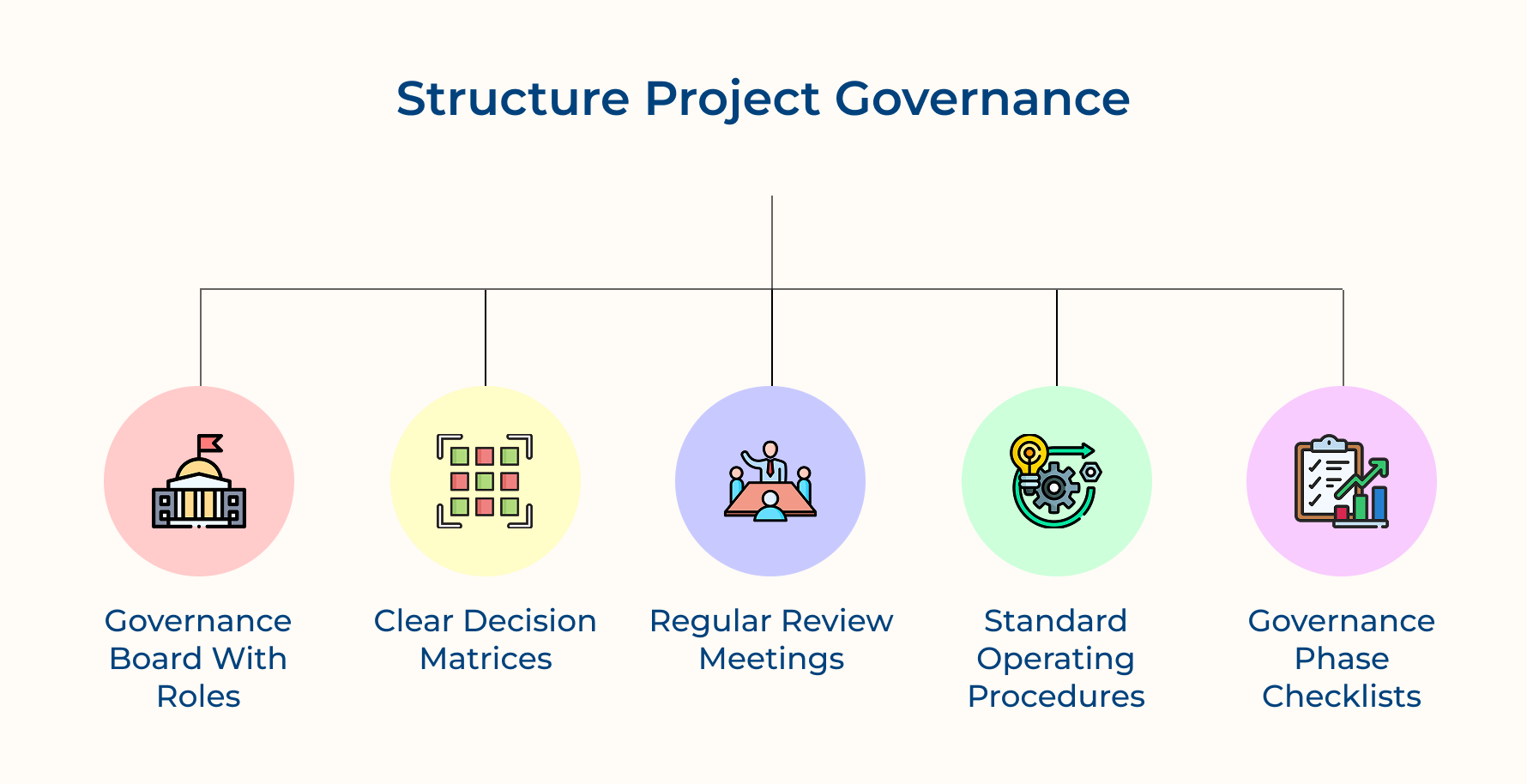 Structure Project Governance

Governance Board With Roles

Clear Decision Matrices

Regular Review Meetings

Standard Operating Procedures

Governance Phase Checklists